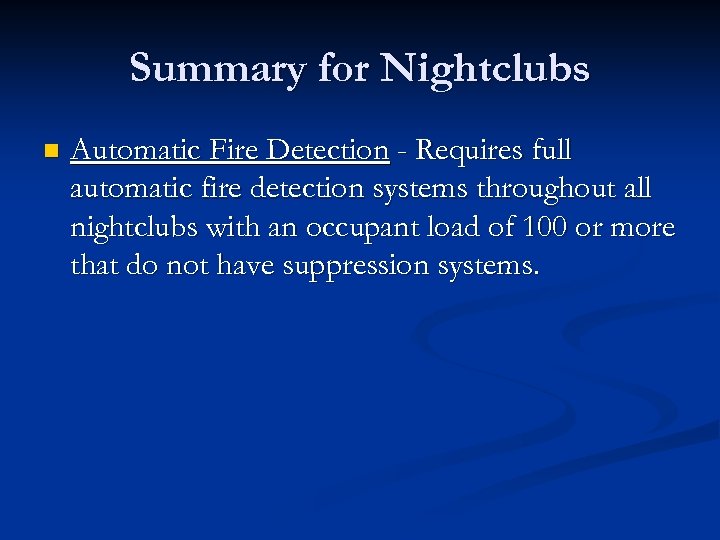 Summary for Nightclubs

Automatic Fire Detection - Requires full automatic fire detection systems throughout all nightclubs with an occupant load of 100 or more that do not have suppression systems.